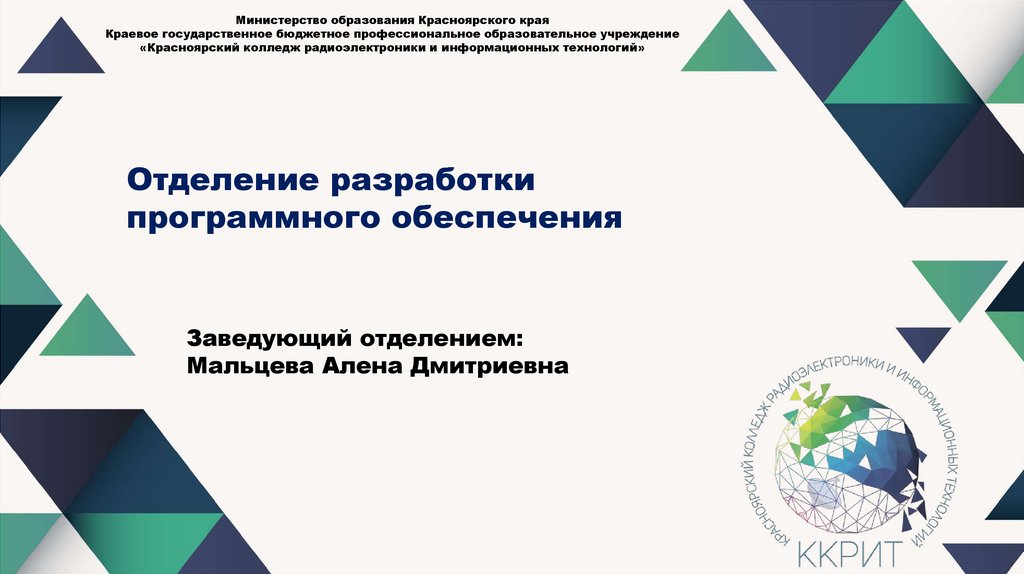 Министерство образования Красноярского края
Краевое государственное бюджетное профессиональное образовательное учреждение
«Красноярский колледж радиоэлектроники и информационных технологий»

Отделение разработки программного обеспечения

Заведующий отделением:
Мальцева Алена Дмитриевна

КРАСНОЯРСКИЙ КОЛЛЕДЖ РАДИОЭЛЕКТРОНИКИ И ИНФОРМАЦИОННЫХ ТЕХНОЛОГИЙ

ККРИТ